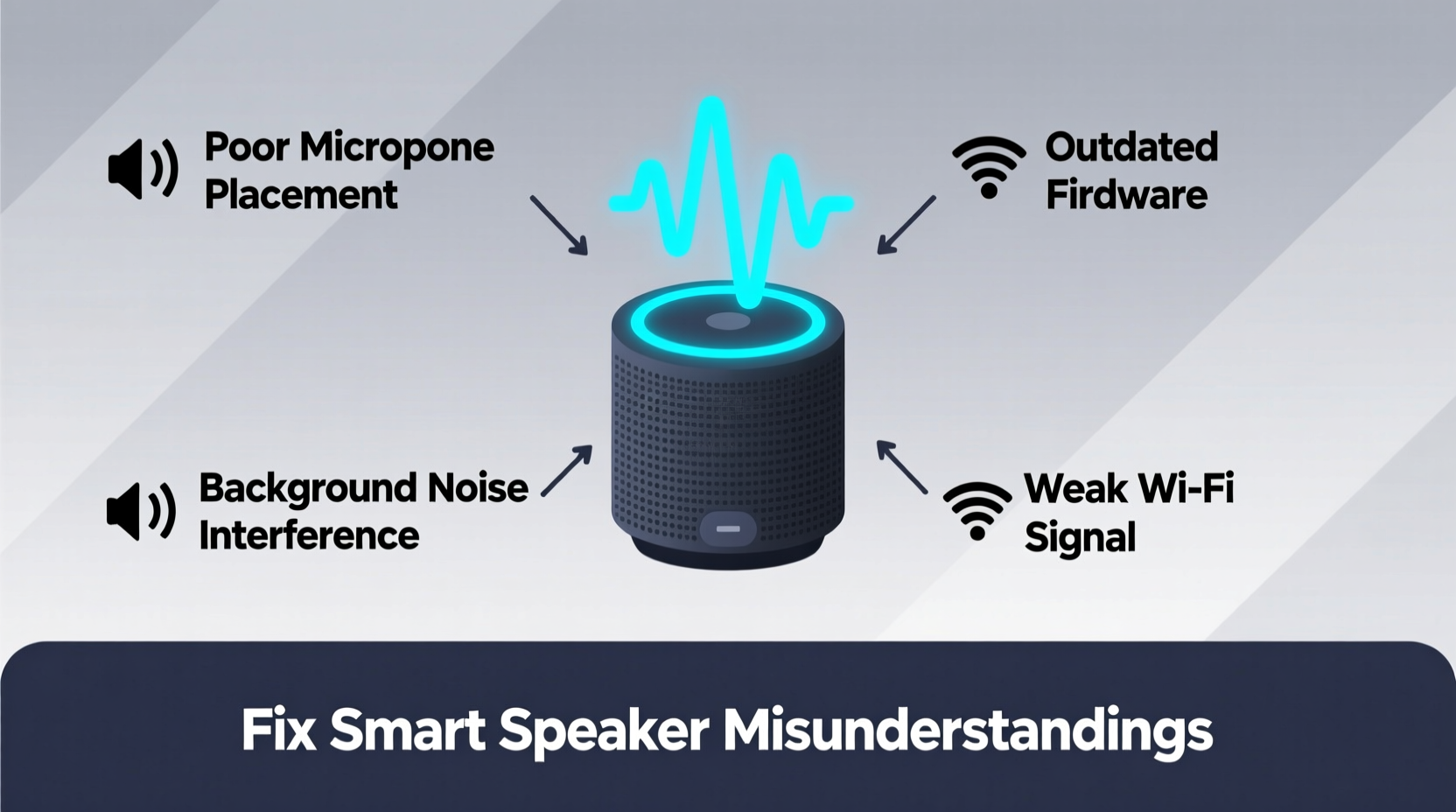 Poor Micropone Placement

Outdated Firdware

Background Noise Interference

Weak Wi-Fi Signal

Fix Smart Speaker Misunderstandings